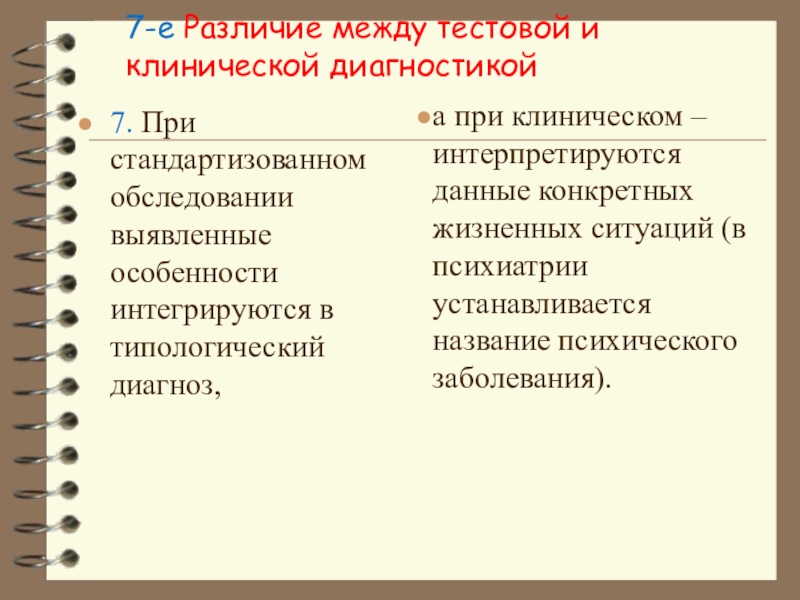 7-е Различие между тестовой и клинической диагностикой

7. При стандартизованном обследовании выявленные особенности интегрируются в типологический диагноз,

а при клиническом – интерпретируются данные конкретных жизненных ситуаций (в психиатрии устанавливается название психического заболевания).